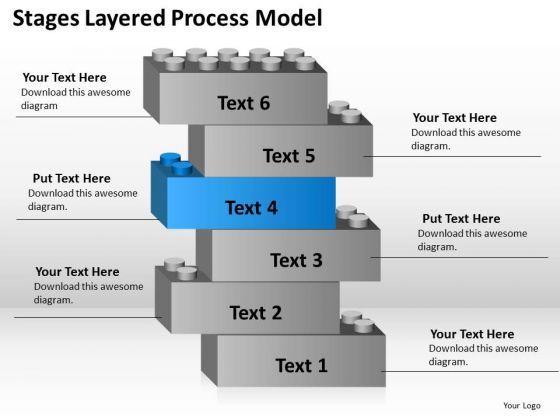 Stages Layered Process Model

Your Text Here
Download this awesome diagram

Text 6

Your Text Here
Download this awesome diagram.

Text 5

Put Text Here
Download this awesome diagram.

Text 4

Put Text Here
Download this awesome diagram.

Text 3

Your Text Here
Download this awesome diagram.

Text 2

Your Text Here
Download this awesome diagram.

Text 1

Your Logo